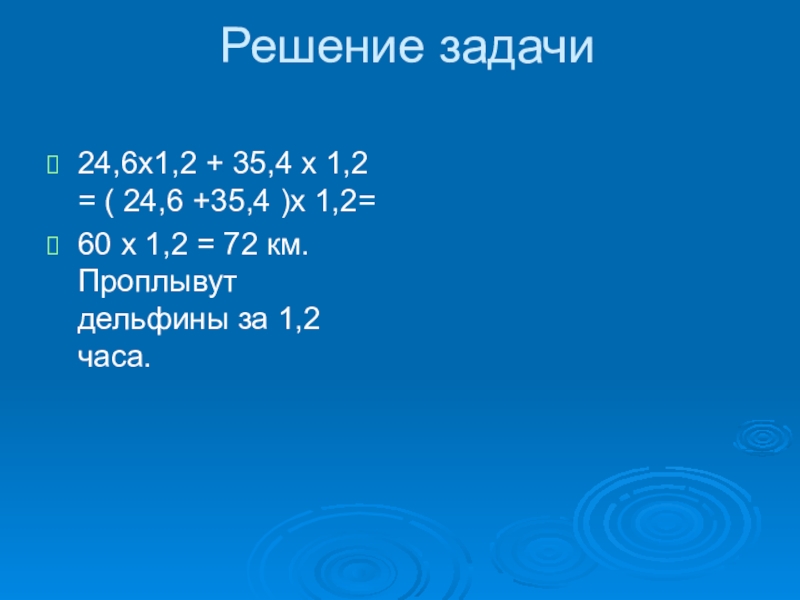 Решение задачи

24,6х1,2 + 35,4 х 1,2 = ( 24,6 +35,4 )х 1,2=

60 х 1,2 = 72 км. Проплывут дельфины за 1,2 часа.